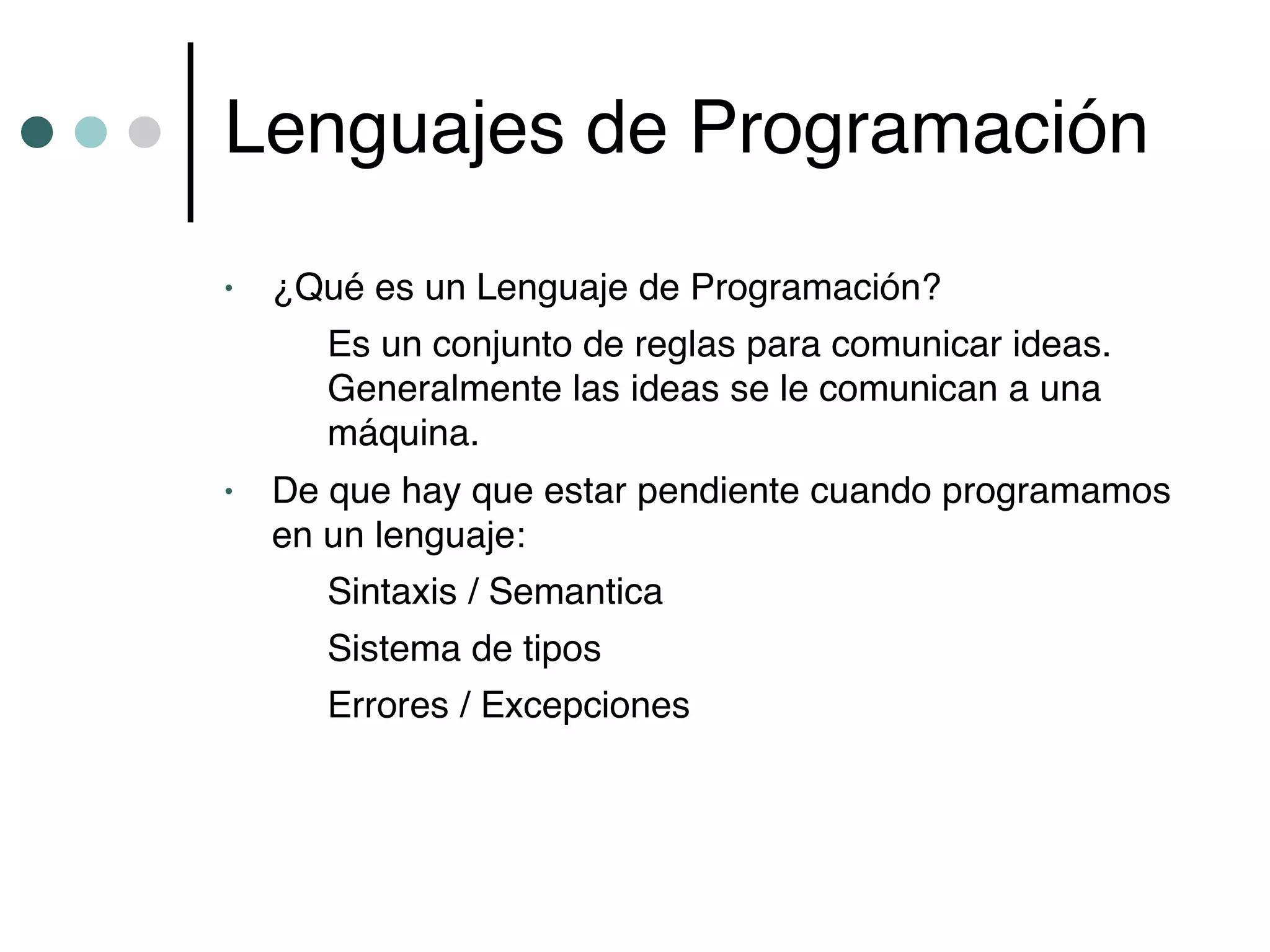 Lenguajes de Programación

• ¿Qué es un Lenguaje de Programación?

Es un conjunto de reglas para comunicar ideas. Generalmente las ideas se le comunican a una máquina.

• De que hay que estar pendiente cuando programamos en un lenguaje:

Sintaxis / Semantica

Sistema de tipos

Errores / Excepciones